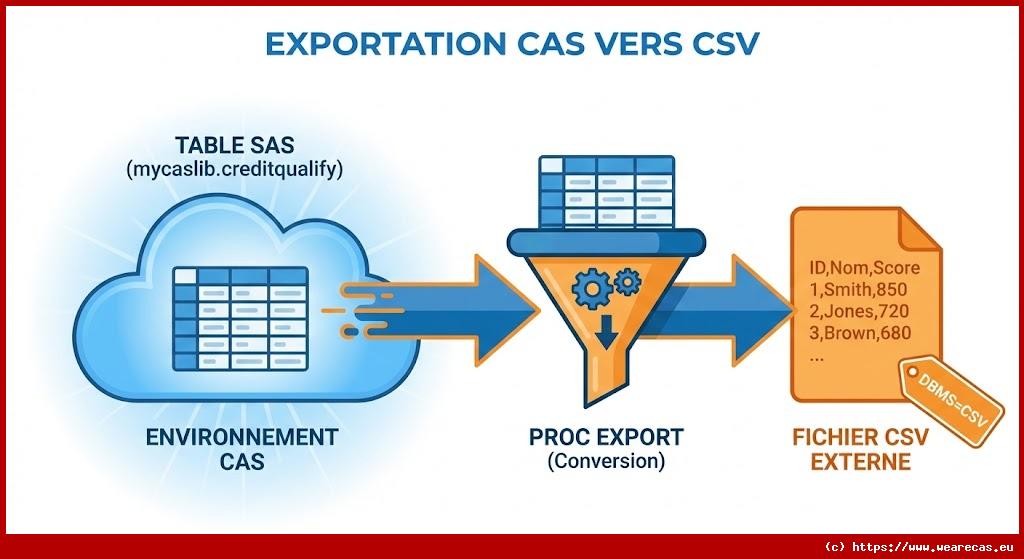 EXPORTATION CAS VERS CSV

TABLE SAS
(mycaslib.creditqualify)

ENVIRONNEMENT
CAS

PROC EXPORT
(Conversion)

ID,Nom,Score
1,Smith,850
2,Jones,720
3,Brown,680
...

DBMS=CSV

FICHIER CSV
EXTERNE

(c) https://www.wearecas.eu